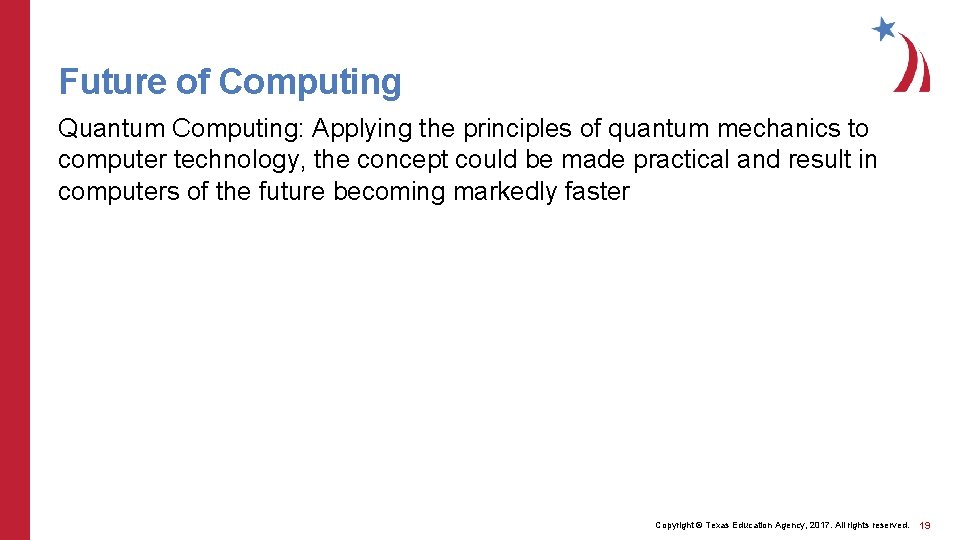 Future of Computing

Quantum Computing: Applying the principles of quantum mechanics to computer technology, the concept could be made practical and result in computers of the future becoming markedly faster

Copyright © Texas Education Agency, 2017. All rights reserved. 19